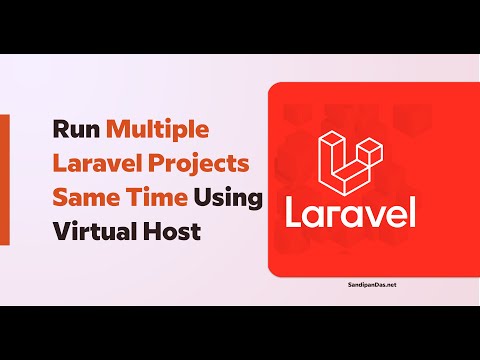 Run Multiple Laravel Projects Same Time Using Virtual Host

Laravel

SandipanDas.net